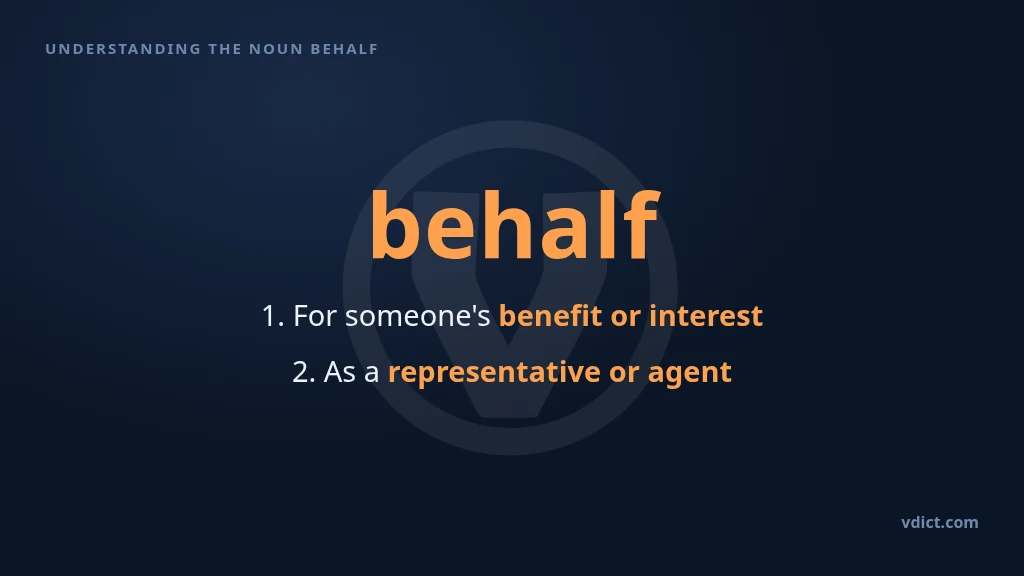 UNDERSTANDING THE NOUN BEHALF

behalf

1. For someone's benefit or interest

2. As a representative or agent

vdict.com